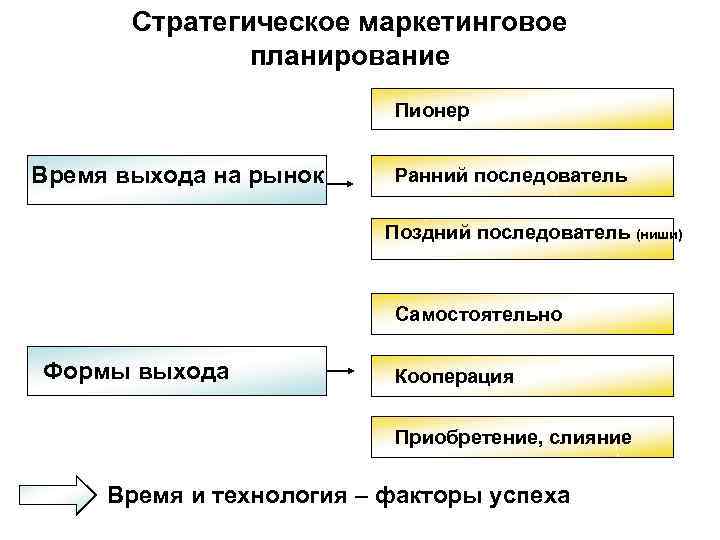 Стратегическое маркетинговое планирование

Время выхода на рынок

Пионер

Ранний последователь

Поздний последователь (ниши)

Формы выхода

Самостоятельно

Кооперация

Приобретение, слияние

Время и технология – факторы успеха